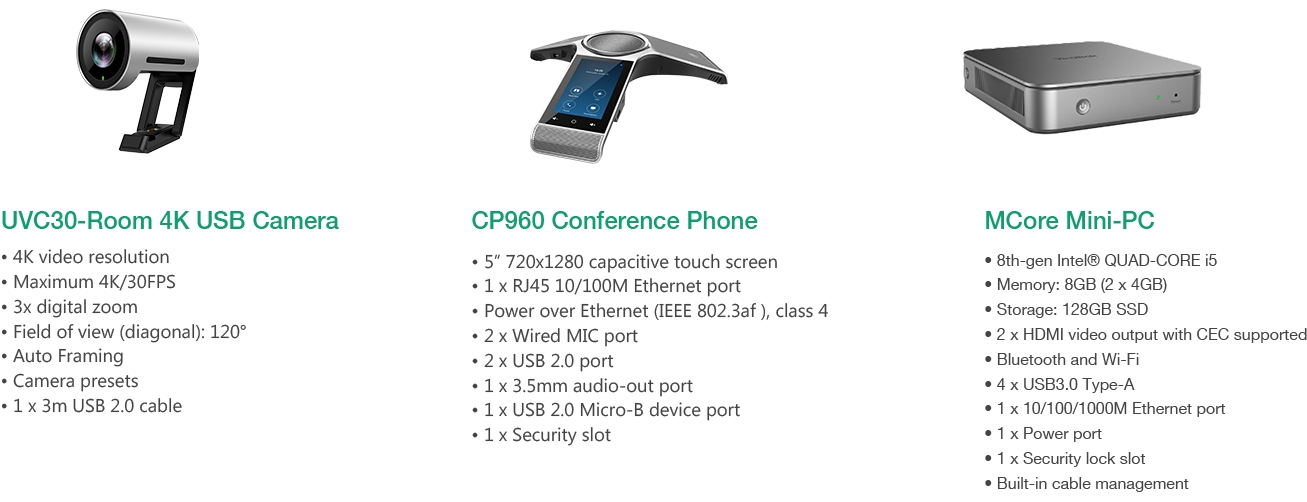 UVC30-Room 4K USB Camera
• 4K video resolution
• Maximum 4K/30FPS
• 3x digital zoom
• Field of view (diagonal): 120°
• Auto Framing
• Camera presets
• 1 x 3m USB 2.0 cable

CP960 Conference Phone
• 5" 720x1280 capacitive touch screen
• 1 x RJ45 10/100M Ethernet port
• Power over Ethernet (IEEE 802.3af ), class 4
• 2 x Wired MIC port
• 2 x USB 2.0 port
• 1 x 3.5mm audio-out port
• 1 x USB 2.0 Micro-B device port
• 1 x Security slot

MCore Mini-PC
• 8th-gen Intel® QUAD-CORE i5
• Memory: 8GB (2 x 4GB)
• Storage: 128GB SSD
• 2 x HDMI video output with CEC supported
• Bluetooth and Wi-Fi
• 4 x USB3.0 Type-A
• 1 x 10/100/1000M Ethernet port
• 1 x Power port
• 1 x Security lock slot
• Built-in cable management